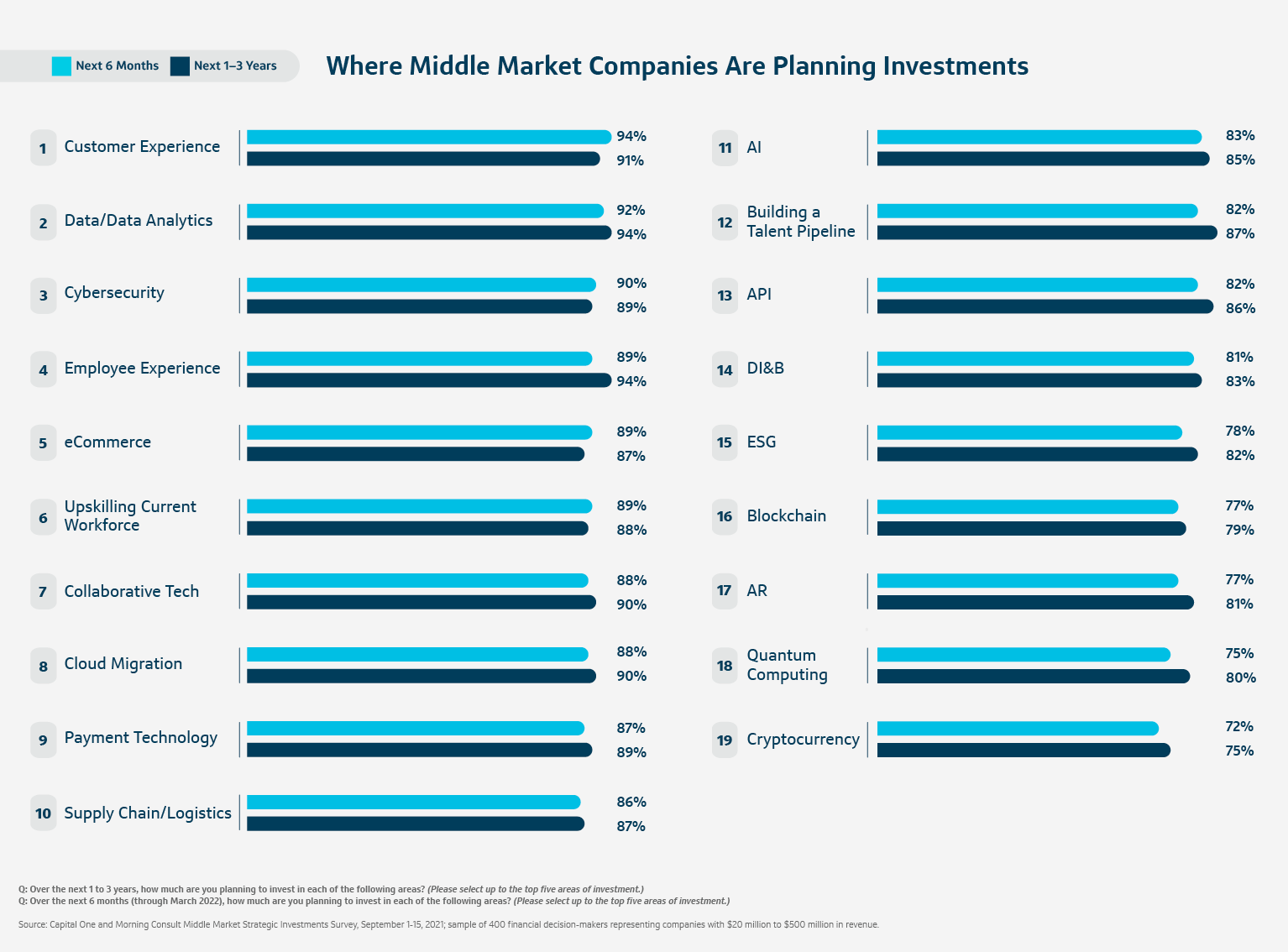 Next 6 Months Next 1–3 Years

Where Middle Market Companies Are Planning Investments

1 Customer Experience 94% 91%

2 Data/Data Analytics 92% 94%

3 Cybersecurity 90% 89%

4 Employee Experience 89% 94%

5 eCommerce 89% 87%

6 Upskilling Current Workforce 89% 88%

7 Collaborative Tech 88% 90%

8 Cloud Migration 88% 90%

9 Payment Technology 87% 89%

10 Supply Chain/Logistics 86% 87%

11 AI 83% 85%

12 Building a Talent Pipeline 82% 87%

13 API 82% 86%

14 DI&B 81% 83%

15 ESG 78% 82%

16 Blockchain 77% 79%

17 AR 77% 81%

18 Quantum Computing 75% 80%

19 Cryptocurrency 72% 75%

Q: Over the next 1 to 3 years, how much are you planning to invest in each of the following areas? (Please select up to the top five areas of investment.)
Q: Over the next 6 months (through March 2022), how much are you planning to invest in each of the following areas? (Please select up to the top five areas of investment.)

Source: Capital One and Morning Consult Middle Market Strategic Investments Survey, September 1-15, 2021; sample of 400 financial decision-makers representing companies with $20 million to $500 million in revenue.